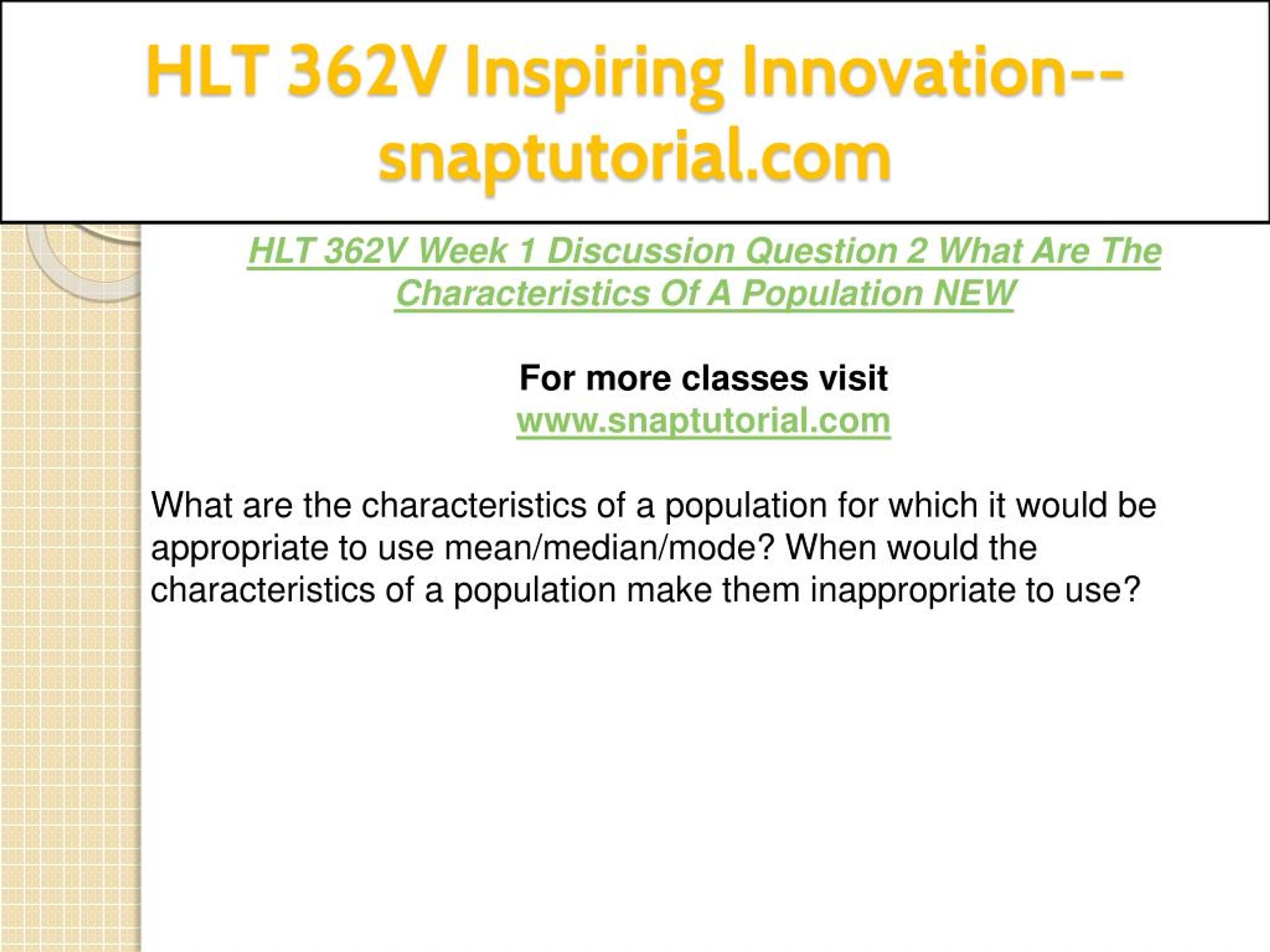 HLT 362V Inspiring Innovation--snaptutorial.com

HLT 362V Week 1 Discussion Question 2 What Are The Characteristics Of A Population NEW

For more classes visit
www.snaptutorial.com

What are the characteristics of a population for which it would be appropriate to use mean/median/mode? When would the characteristics of a population make them inappropriate to use?